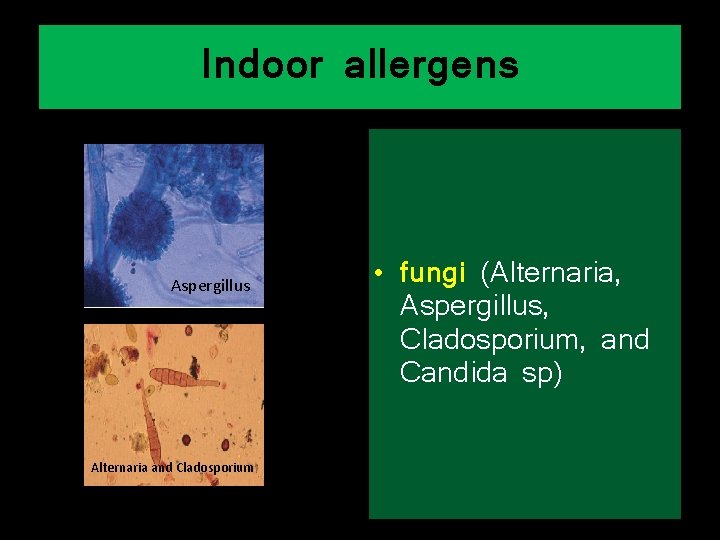 Indoor allergens

Aspergillus

Alternaria and Cladosporium

• fungi (Alternaria, Aspergillus, Cladosporium, and Candida sp)